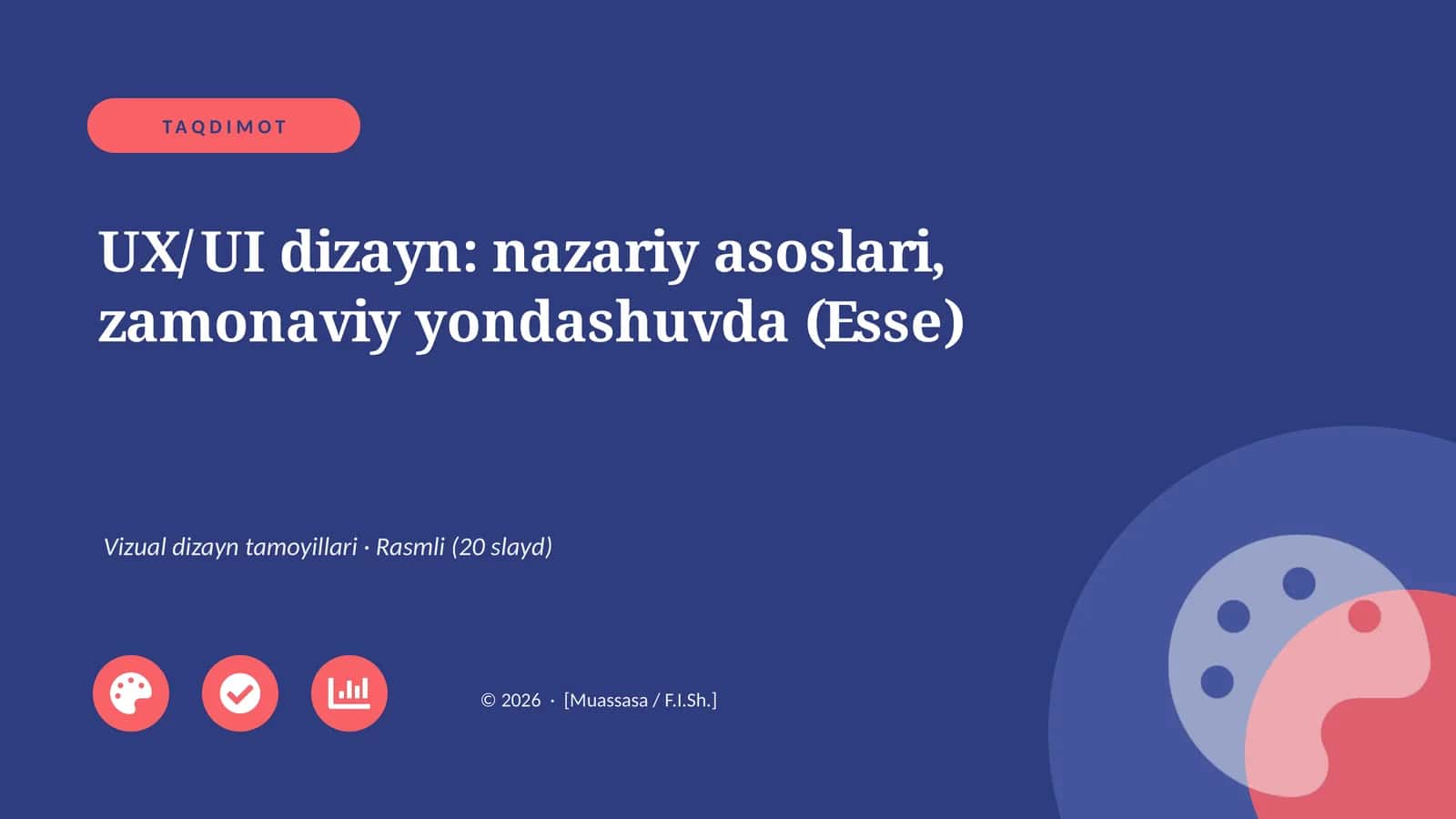 TAQDIMOT

UX/UI dizayn: nazariy asoslari, zamonaviy yondashuvda (Esse)

Vizual dizayn tamoyillari · Rasmli (20 slayd)

© 2026 · [Muassasa / F.I.Sh.]